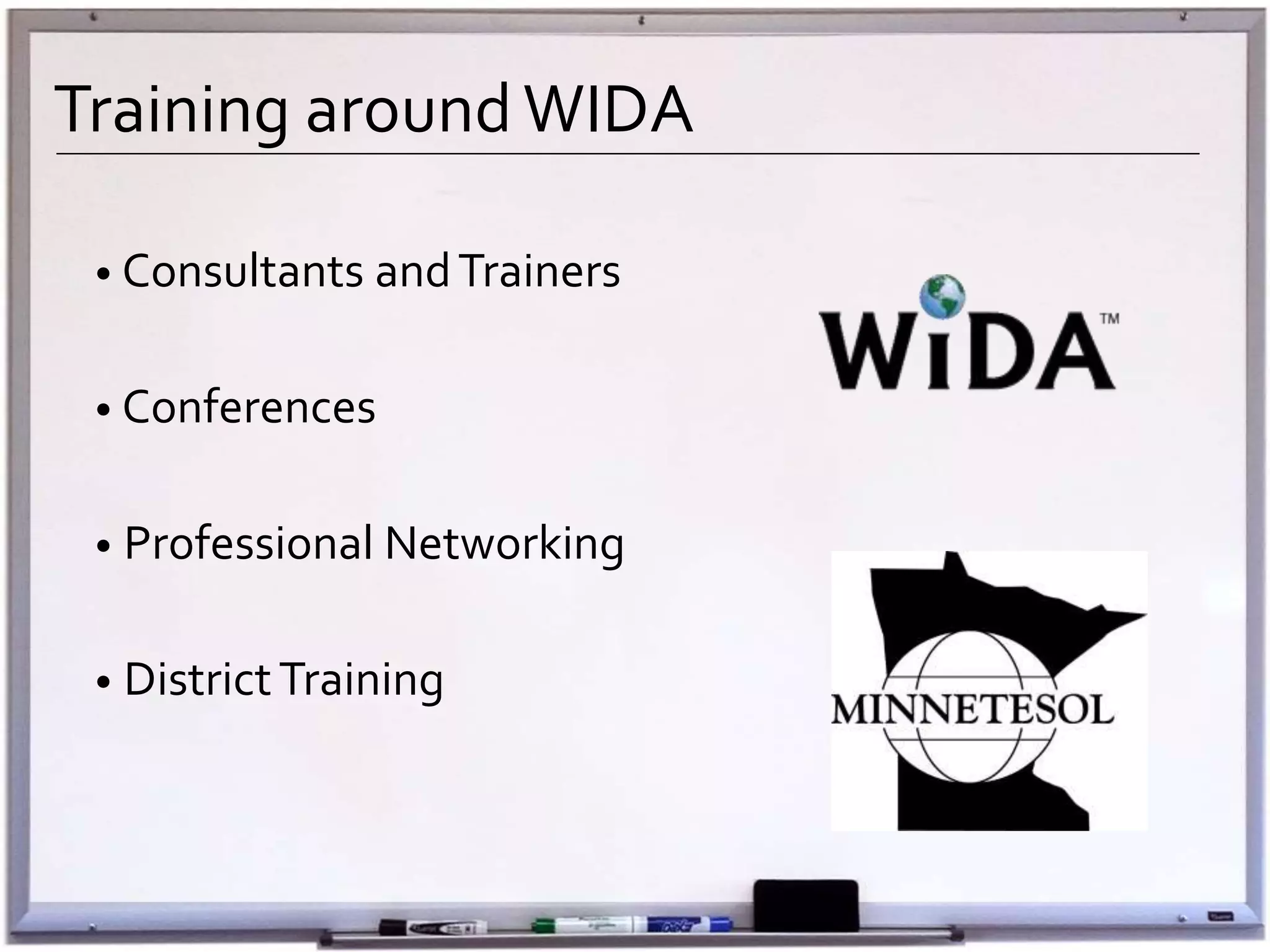 Training around WIDA

• Consultants and Trainers

• Conferences

• Professional Networking

• District Training

WIDA™

MINNETESOL